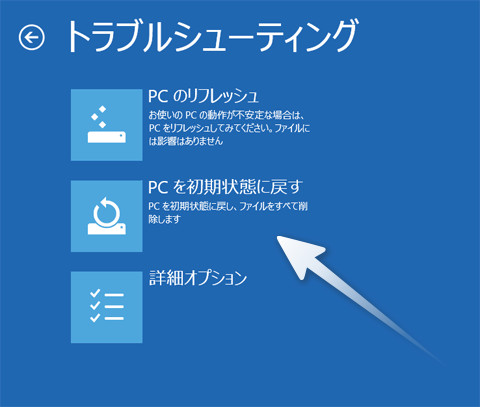 トラブルシューティング

PC のリフレッシュ
お使いの PC の動作が不安定な場合は、PC をリフレッシュしてみてください。ファイルには影響はありません

PC を初期状態に戻す
PC を初期状態に戻し、ファイルをすべて削除します

詳細オプション